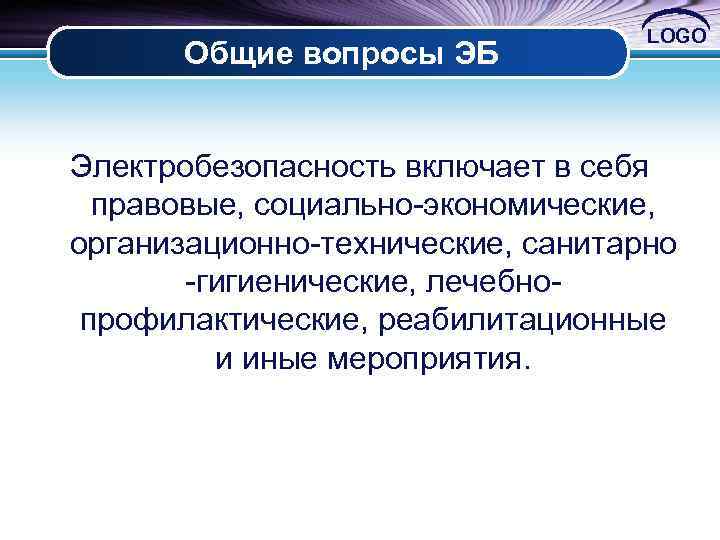 LOGO

Общие вопросы ЭБ

Электробезопасность включает в себя правовые, социально-экономические, организационно-технические, санитарно -гигиенические, лечебно-профилактические, реабилитационные и иные мероприятия.